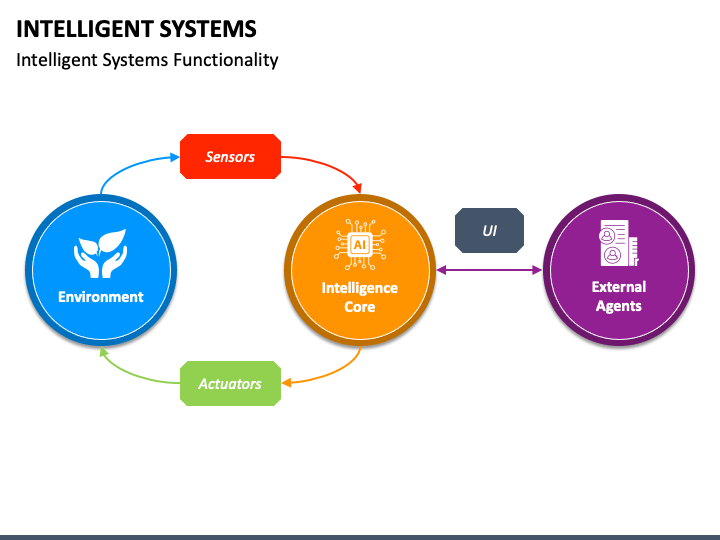 INTELLIGENT SYSTEMS
Intelligent Systems Functionality

Sensors

Environment

AI

Intelligence Core

UI

External Agents

Actuators